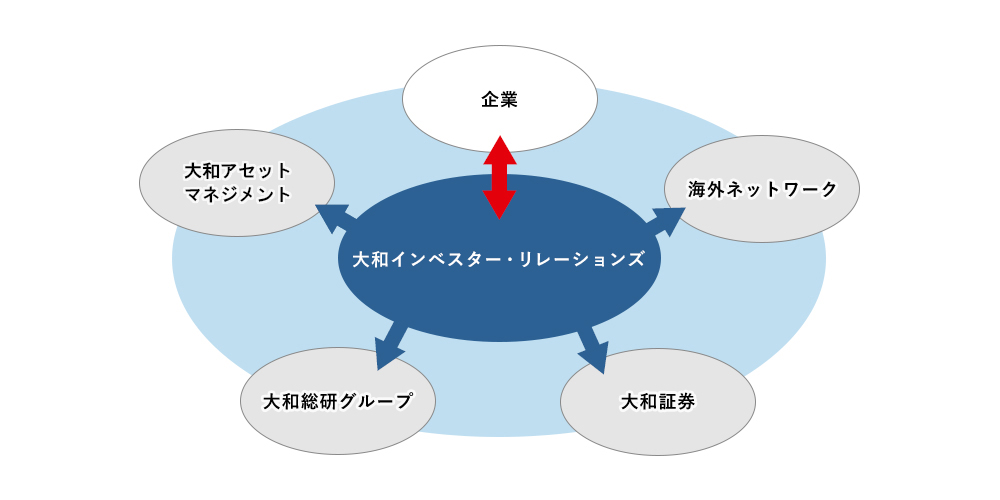 企業

大和アセット
マネジメント

海外ネットワーク

大和インベスター・リレーションズ

大和総研グループ

大和証券